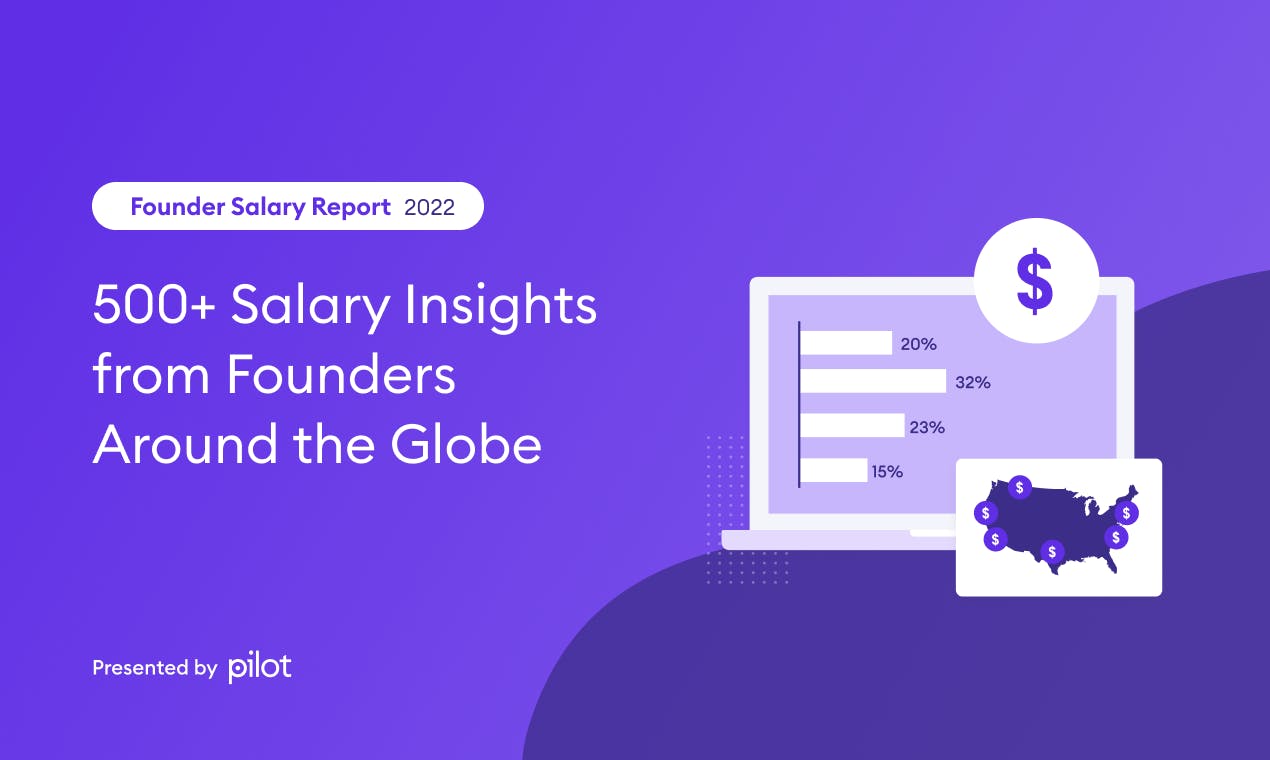 Founder Salary Report 2022

500+ Salary Insights from Founders Around the Globe

$

20%

32%

23%

15%

$ $ $ $ $ $

Presented by pilot